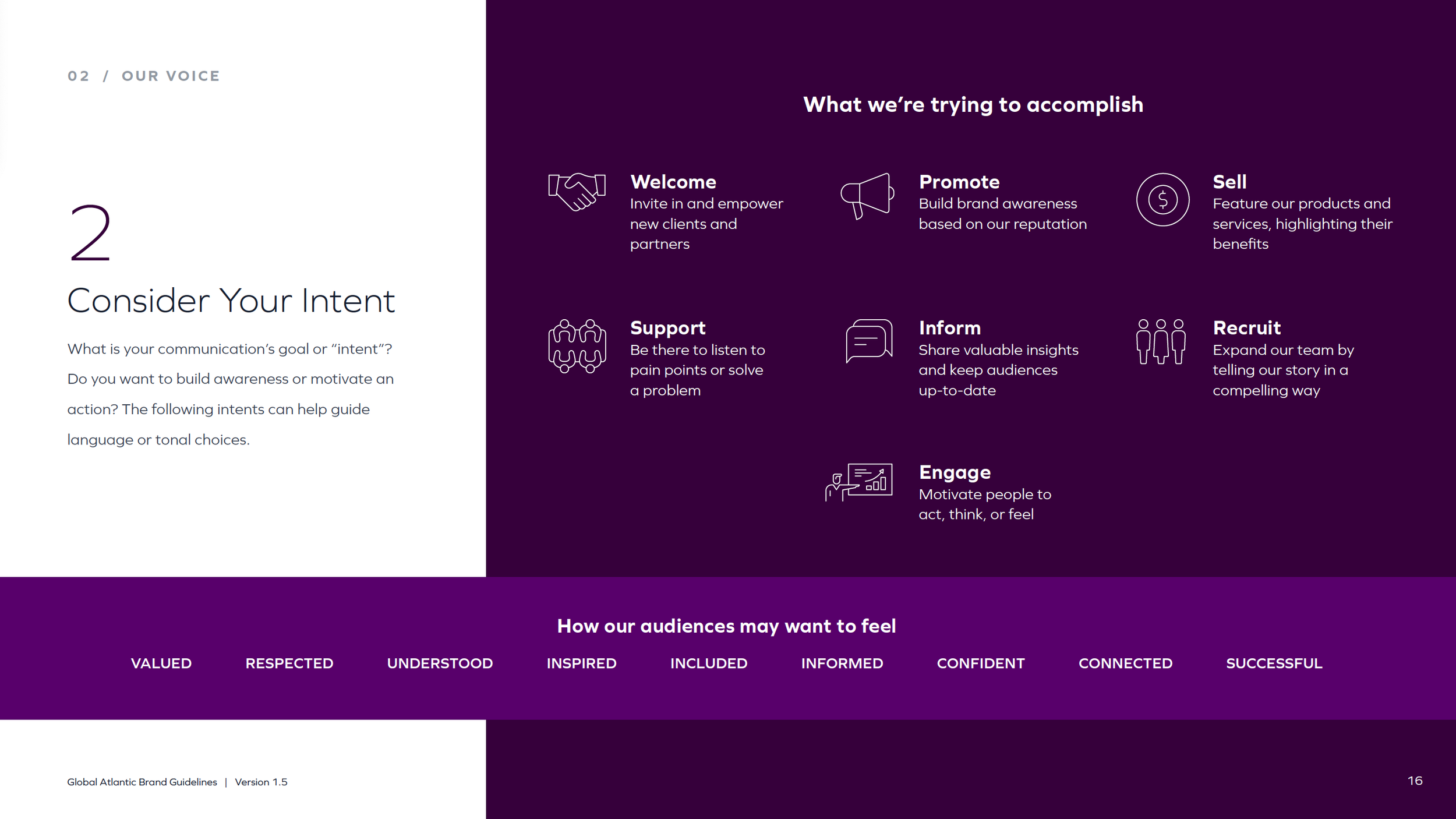 02 / OUR VOICE

2

Consider Your Intent

What is your communication's goal or "intent"? Do you want to build awareness or motivate an action? The following intents can help guide language or tonal choices.

What we're trying to accomplish

Welcome
Invite in and empower new clients and partners

Promote
Build brand awareness based on our reputation

Sell
Feature our products and services, highlighting their benefits

Support
Be there to listen to pain points or solve a problem

Inform
Share valuable insights and keep audiences up-to-date

Recruit
Expand our team by telling our story in a compelling way

Engage
Motivate people to act, think, or feel

How our audiences may want to feel

VALUED RESPECTED UNDERSTOOD INSPIRED INCLUDED INFORMED CONFIDENT CONNECTED SUCCESSFUL

Global Atlantic Brand Guidelines | Version 1.5

16